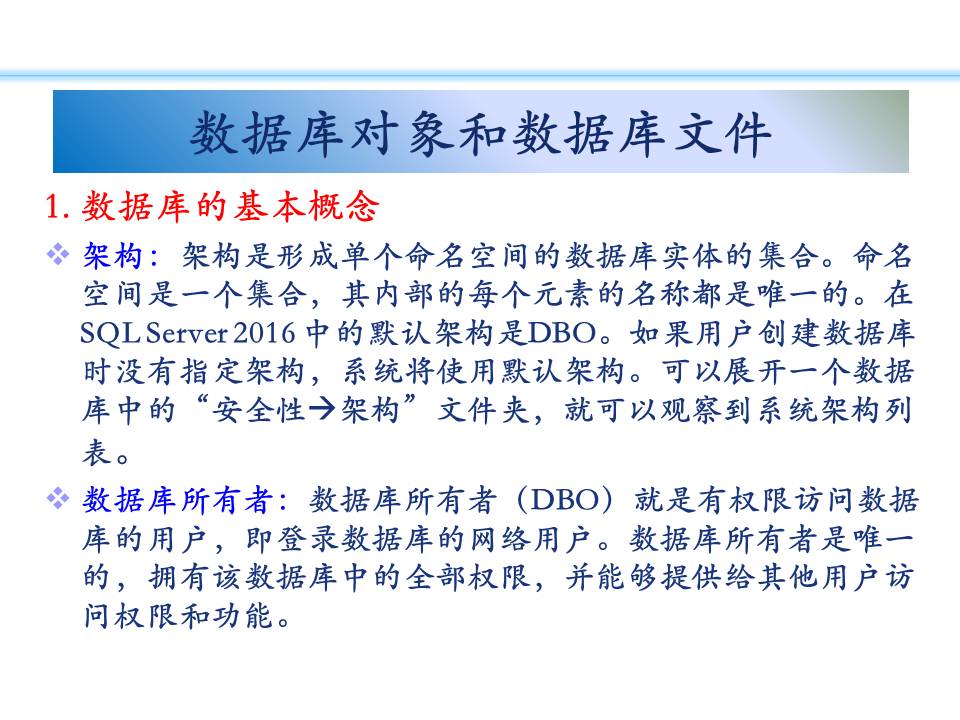 数据库对象和数据库文件

1. 数据库的基本概念

❖ 架构：架构是形成单个命名空间的数据库实体的集合。命名空间是一个集合，其内部的每个元素的名称都是唯一的。在SQL Server 2016 中的默认架构是DBO。如果用户创建数据库时没有指定架构，系统将使用默认架构。可以展开一个数据库中的“安全性→架构”文件夹，就可以观察到系统架构列表。

❖ 数据库所有者：数据库所有者（DBO）就是有权限访问数据库的用户，即登录数据库的网络用户。数据库所有者是唯一的，拥有该数据库中的全部权限，并能够提供给其他用户访问权限和功能。